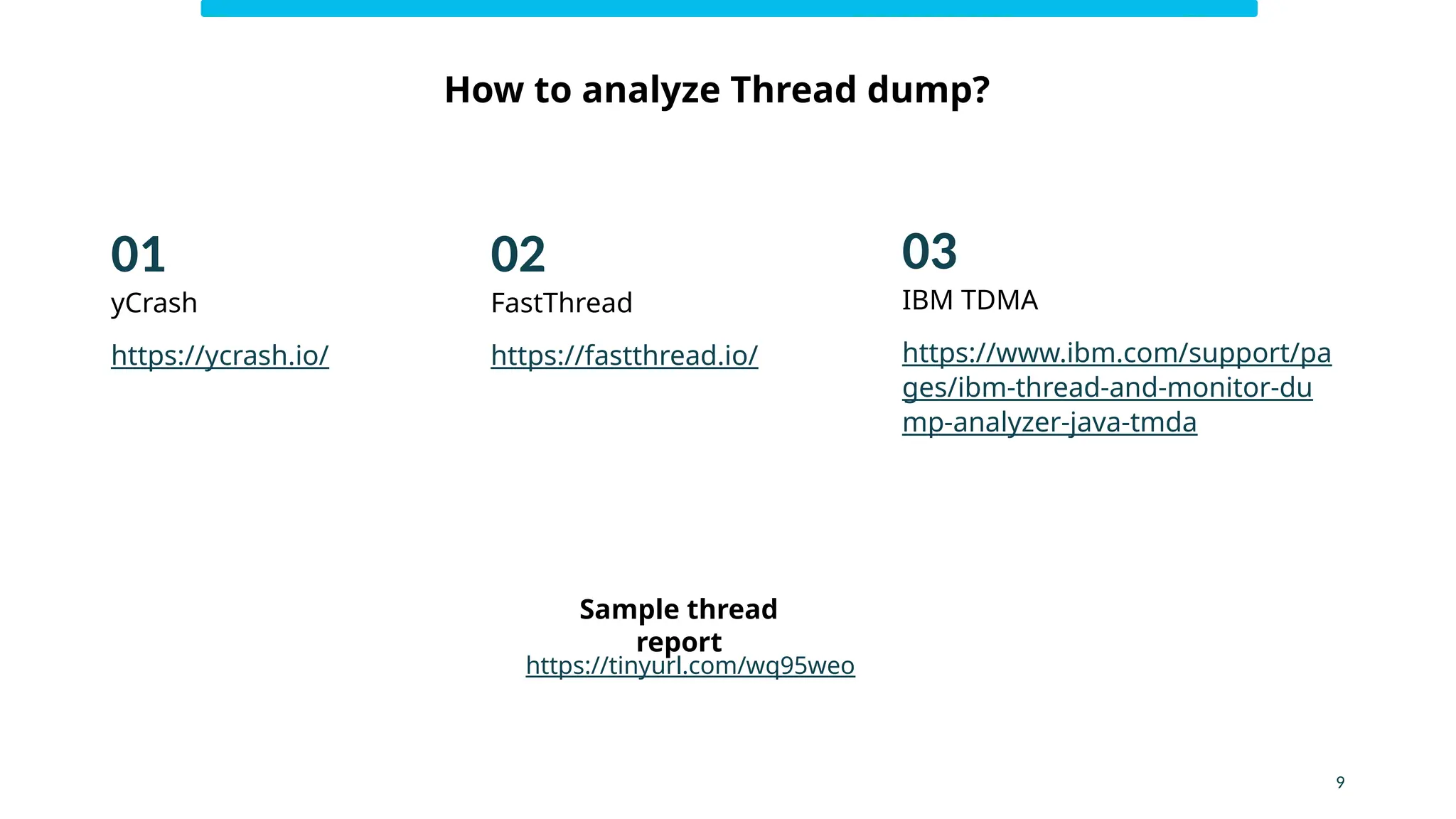 How to analyze Thread dump?

01
yCrash

https://ycrash.io/

02
FastThread

https://fastthread.io/

03
IBM TDMA

https://www.ibm.com/support/pages/ibm-thread-and-monitor-dump-analyzer-java-tmda

Sample thread report
https://tinyurl.com/wq95weo

9